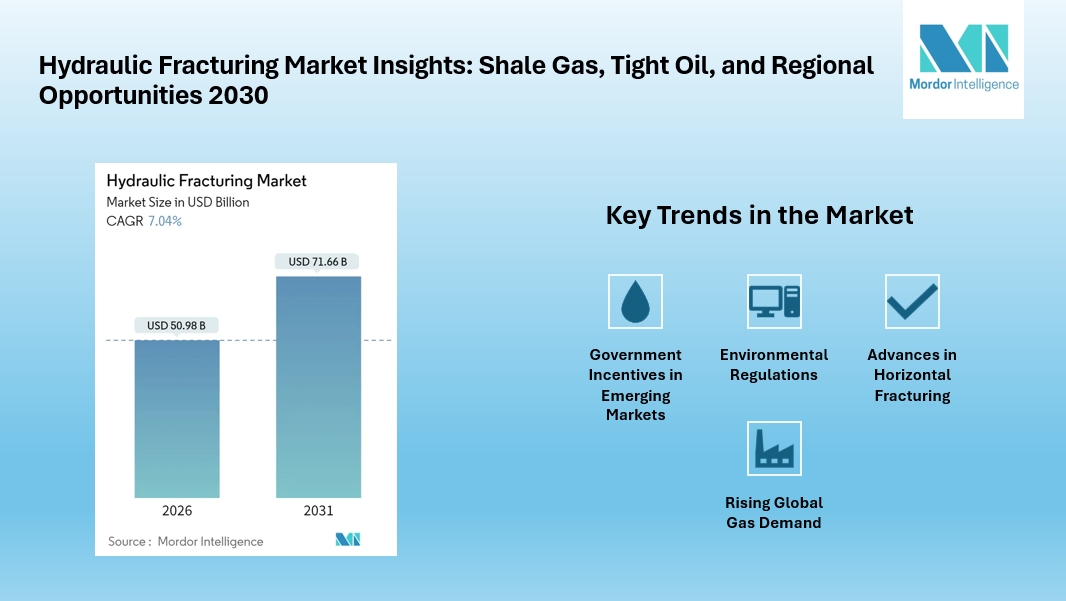 Hydraulic Fracturing Market Insights: Shale Gas, Tight Oil, and Regional Opportunities 2030

Mordor Intelligence

Hydraulic Fracturing Market
Market Size in USD Billion
CAGR 7.04%

USD 50.98 B
USD 71.66 B

2026
2031

Source : Mordor Intelligence

Key Trends in the Market

Government Incentives in Emerging Markets

Environmental Regulations

Advances in Horizontal Fracturing

Rising Global Gas Demand